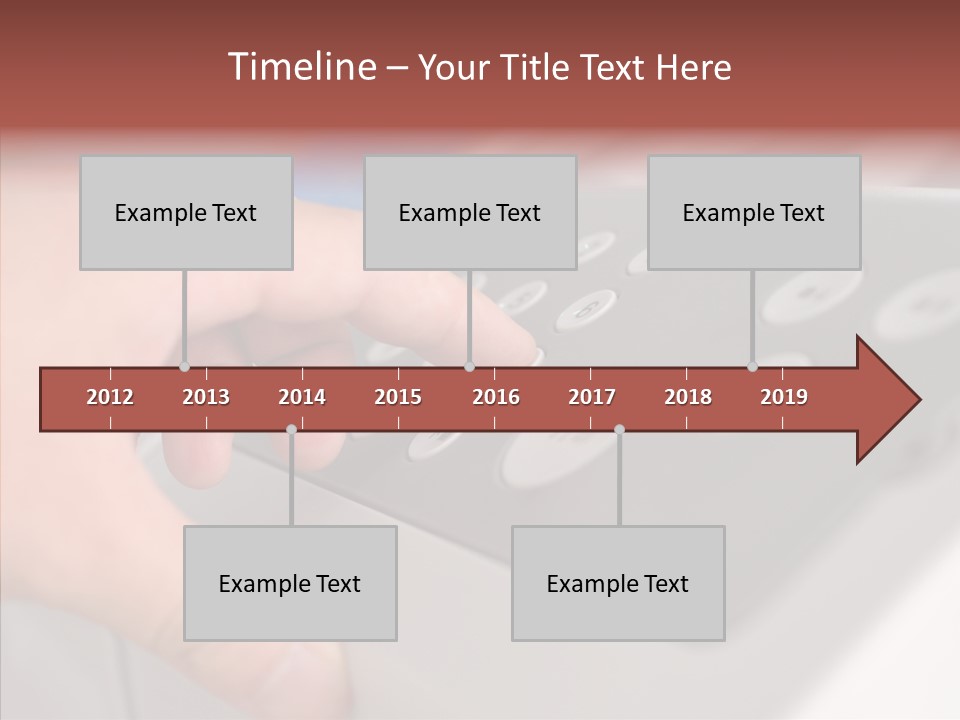 Timeline – Your Title Text Here

Example Text

Example Text

Example Text

2012 2013 2014 2015 2016 2017 2018 2019

Example Text

Example Text